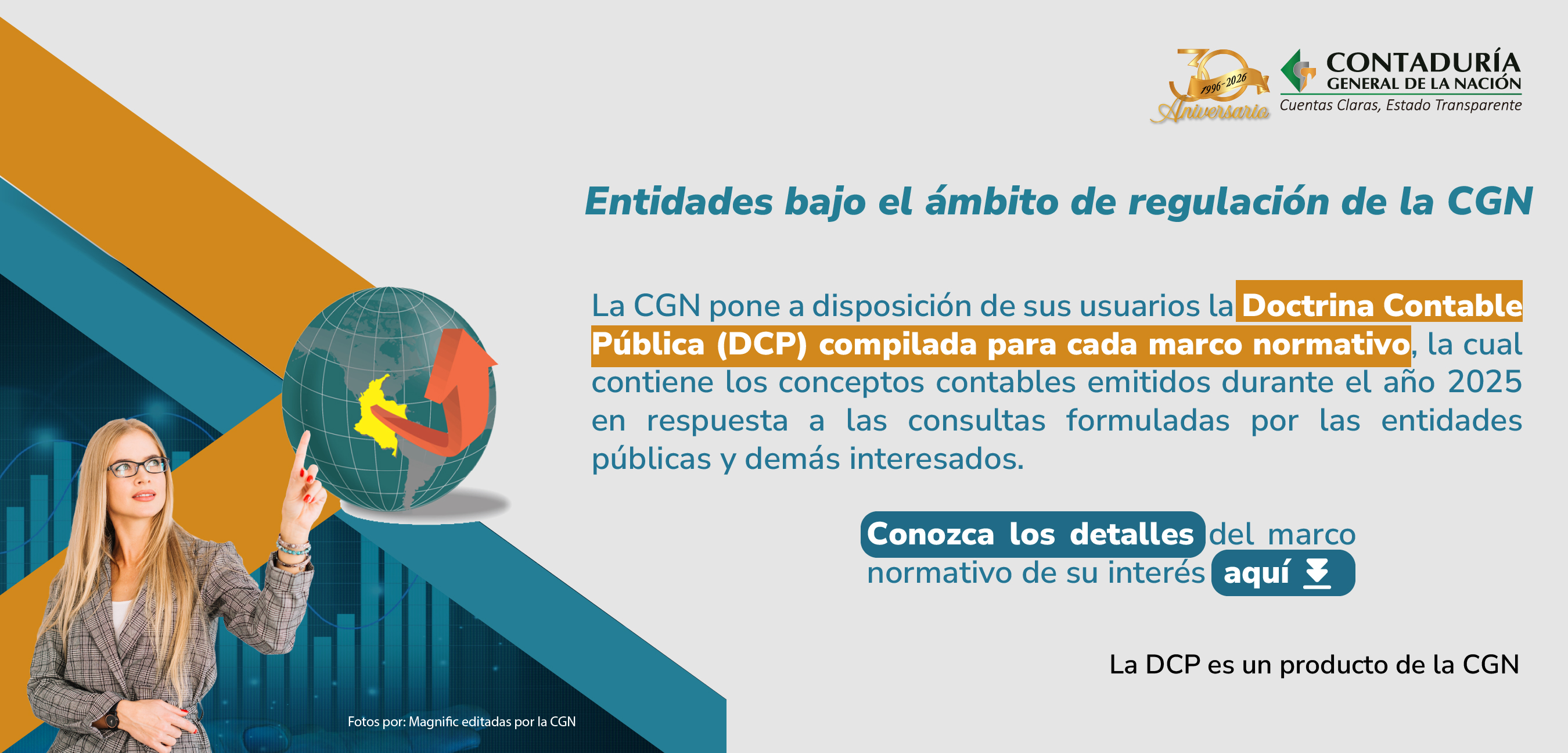 30 1996-2026 Aniversario

CONTADURÍA GENERAL DE LA NACIÓN
Cuentas Claras, Estado Transparente

Entidades bajo el ámbito de regulación de la CGN

La CGN pone a disposición de sus usuarios la Doctrina Contable Pública (DCP) compilada para cada marco normativo, la cual contiene los conceptos contables emitidos durante el año 2025 en respuesta a las consultas formuladas por las entidades públicas y demás interesados.

Conozca los detalles del marco normativo de su interés aquí

La DCP es un producto de la CGN

Fotos por: Magnific editadas por la CGN